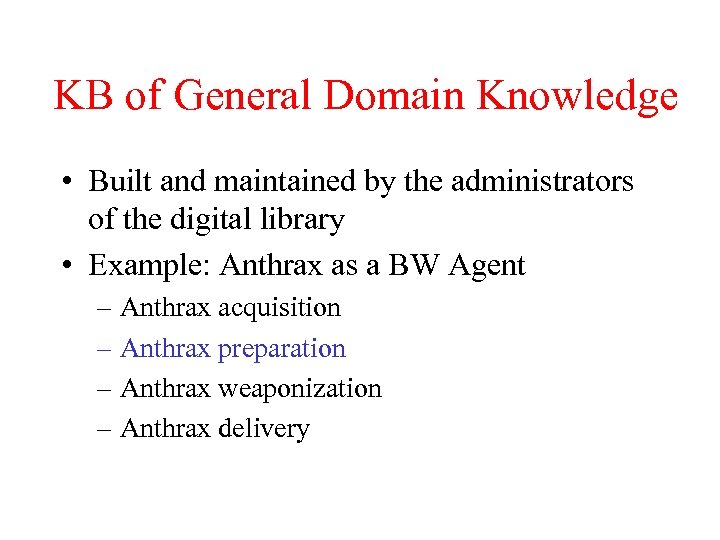 KB of General Domain Knowledge

• Built and maintained by the administrators of the digital library

• Example: Anthrax as a BW Agent

– Anthrax acquisition

– Anthrax preparation

– Anthrax weaponization

– Anthrax delivery